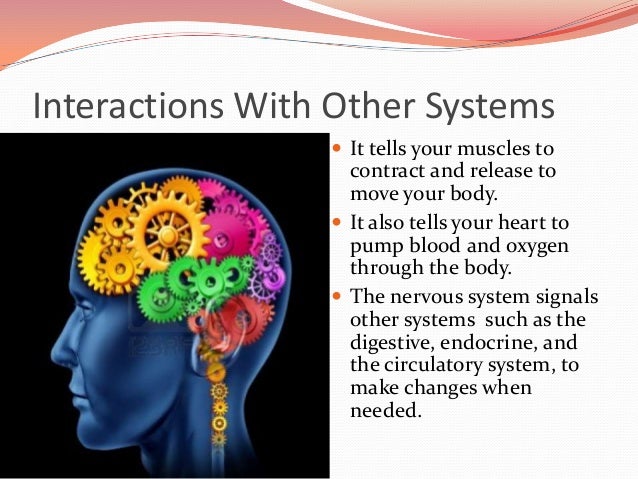 Interactions With Other Systems

- It tells your muscles to contract and release to move your body.
- It also tells your heart to pump blood and oxygen through the body.
- The nervous system signals other systems such as the digestive, endocrine, and the circulatory system, to make changes when needed.